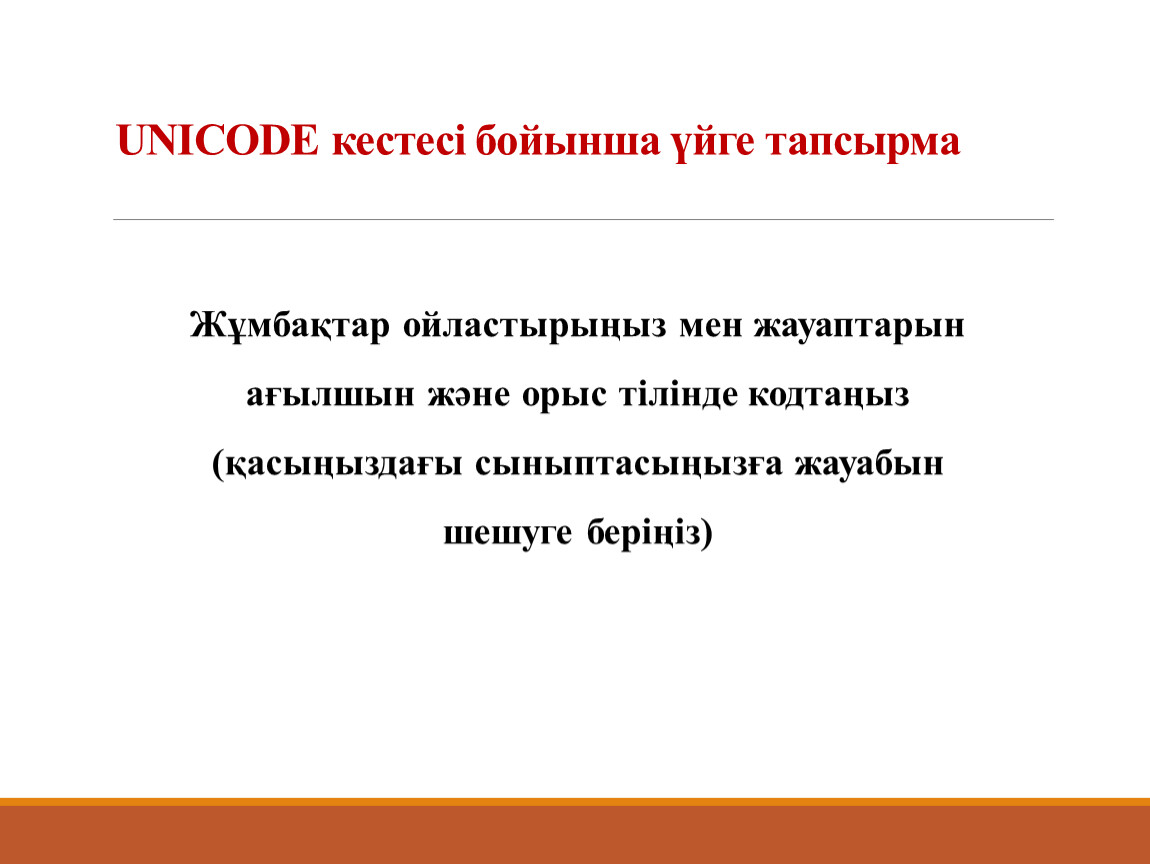 UNICODE кестесі бойынша үйге тапсырма

Жұмбақтар ойластырыңыз мен жауаптарын ағылшын және орыс тілінде кодтаңыз (қасыңыздағы сыныптасыңызға жауабын шешуге беріңіз)